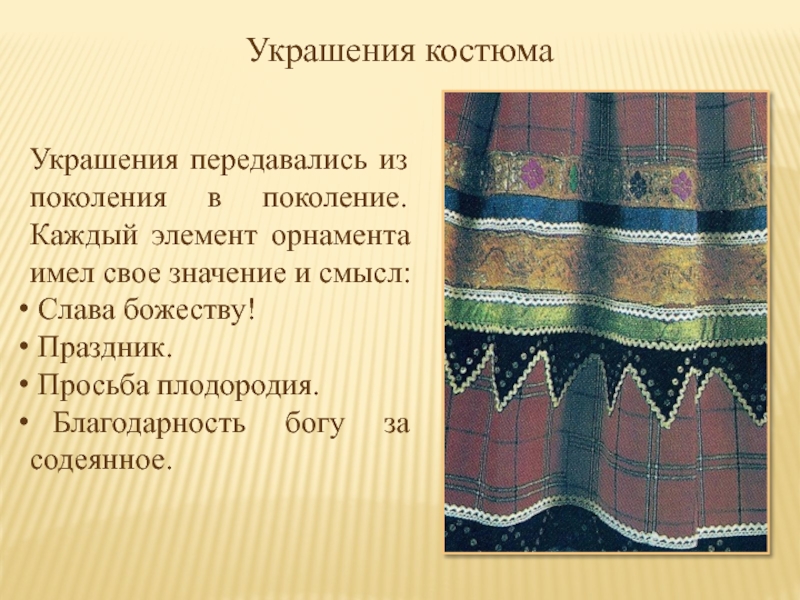 Украшения костюма

Украшения передавались из поколения в поколение. Каждый элемент орнамента имел свое значение и смысл:
• Слава божеству!
• Праздник.
• Просьба плодородия.
• Благодарность богу за содеянное.